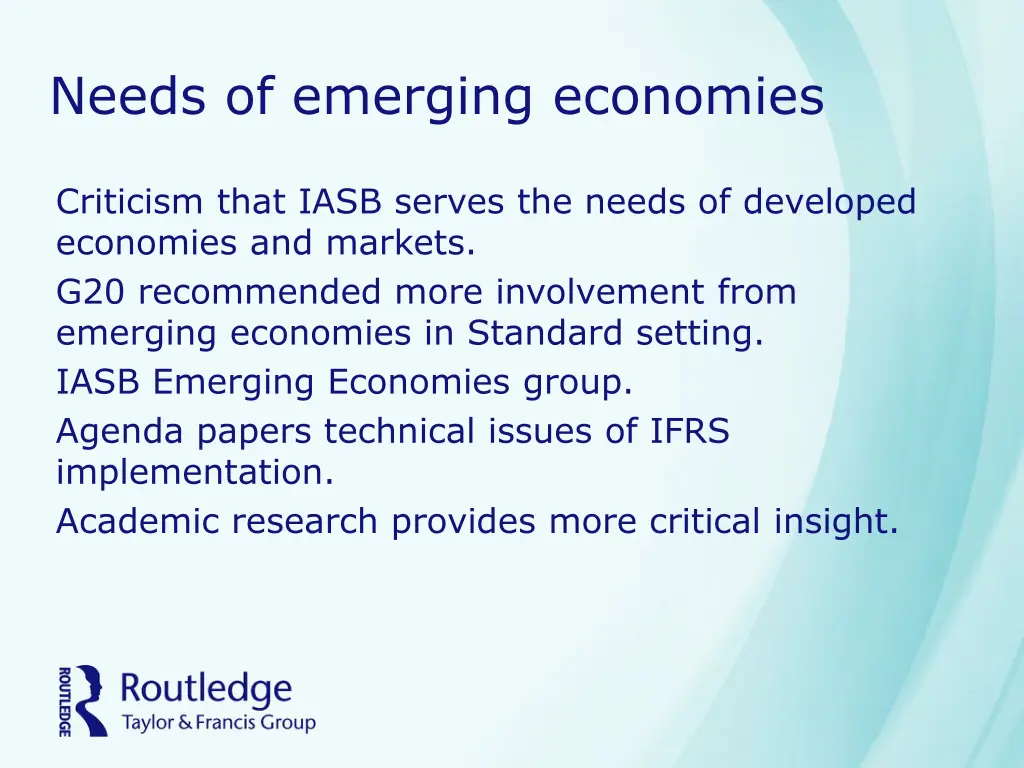 Needs of emerging economies

Criticism that IASB serves the needs of developed economies and markets.

G20 recommended more involvement from emerging economies in Standard setting.

IASB Emerging Economies group.

Agenda papers technical issues of IFRS implementation.

Academic research provides more critical insight.

ROUTLEDGE
Routledge
Taylor & Francis Group